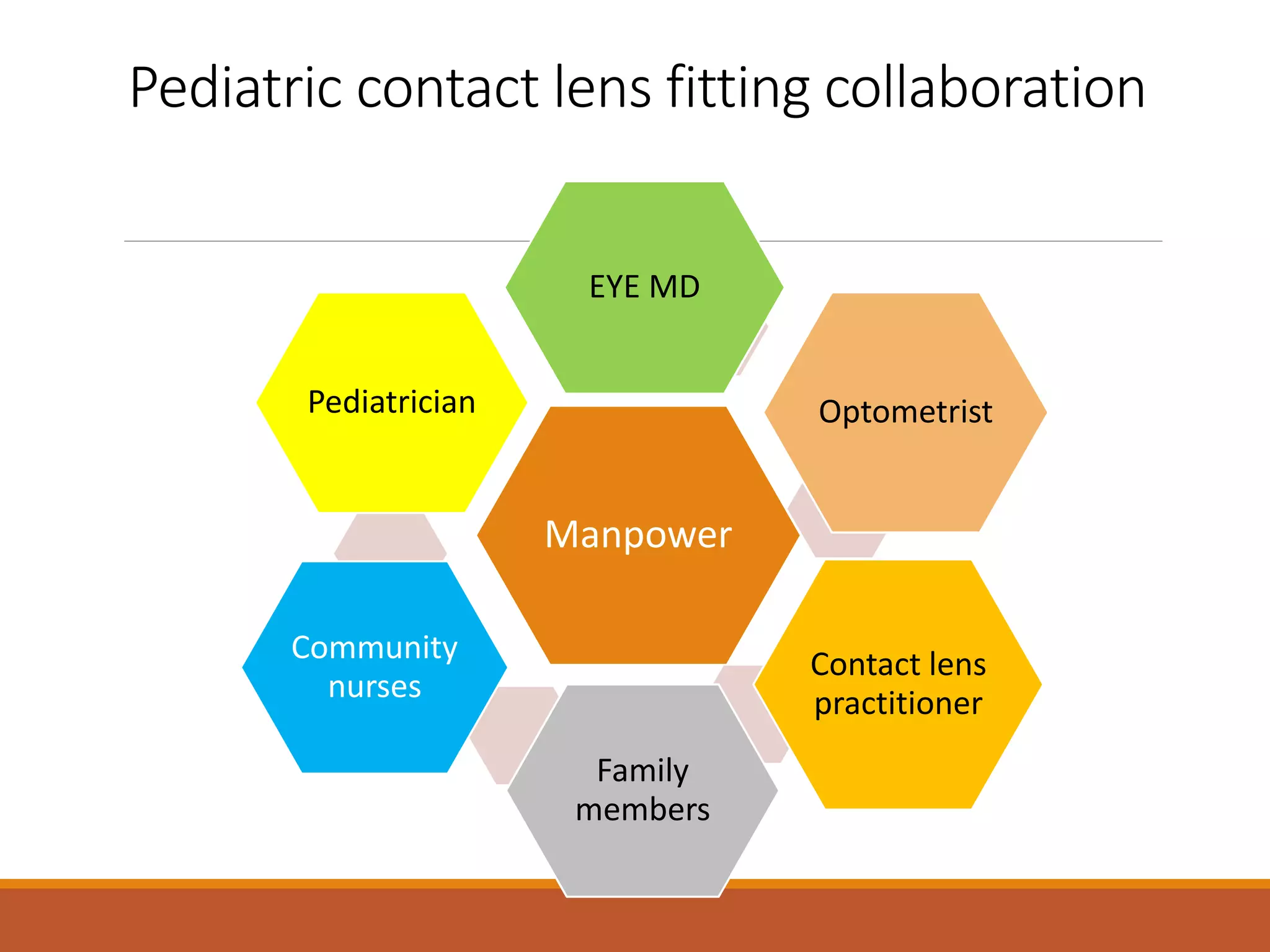 Pediatric contact lens fitting collaboration

EYE MD

Pediatrician

Optometrist

Manpower

Community nurses

Contact lens practitioner

Family members